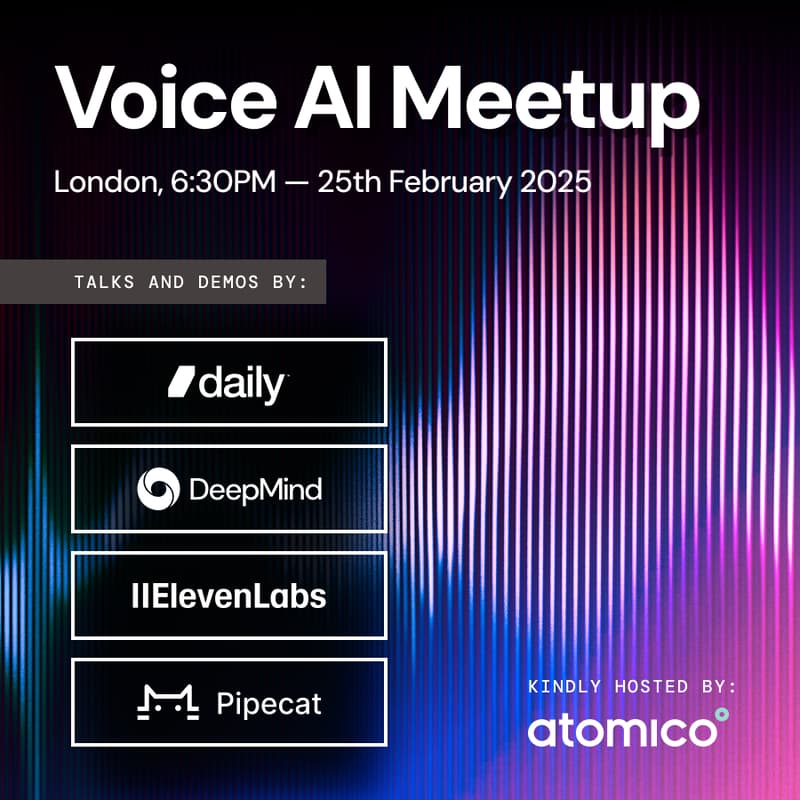 Voice AI Meetup

London, 6:30PM — 25th February 2025

TALKS AND DEMOS BY:

daily

DeepMind

IIElevenLabs

Pipecat

KINDLY HOSTED BY:

atomico